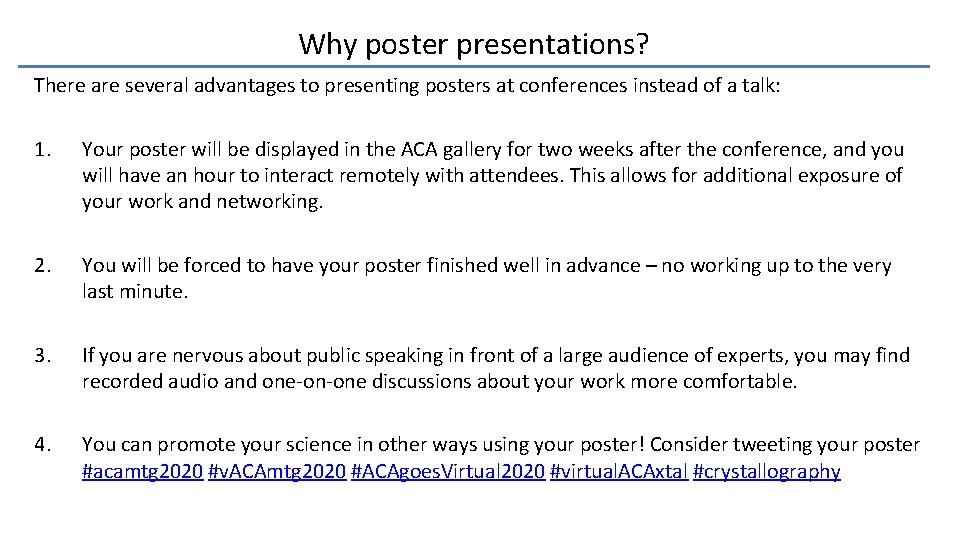 Why poster presentations?

There are several advantages to presenting posters at conferences instead of a talk:

1. Your poster will be displayed in the ACA gallery for two weeks after the conference, and you will have an hour to interact remotely with attendees. This allows for additional exposure of your work and networking.

2. You will be forced to have your poster finished well in advance – no working up to the very last minute.

3. If you are nervous about public speaking in front of a large audience of experts, you may find recorded audio and one-on-one discussions about your work more comfortable.

4. You can promote your science in other ways using your poster! Consider tweeting your poster #acamtg2020 #vACAmtg2020 #ACAgoesVirtual2020 #virtualACAxtal #crystallography